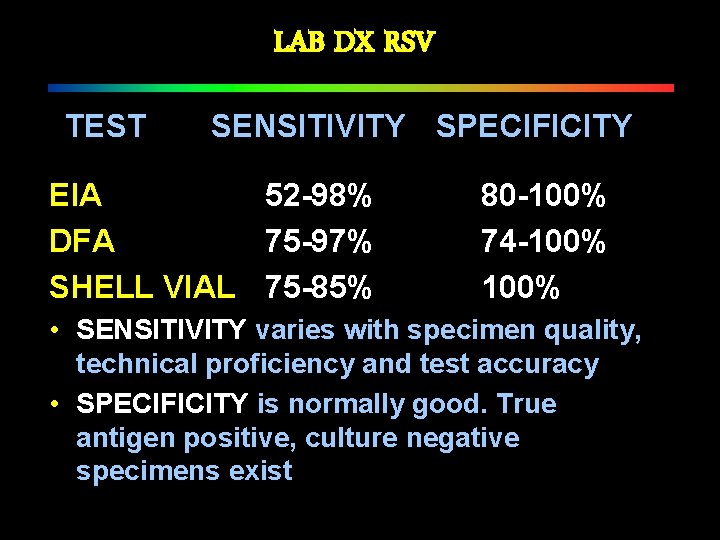 LAB DX RSV

| TEST | SENSITIVITY | SPECIFICITY |
|---|---|---|
| EIA | 52-98% | 80-100% |
| DFA | 75-97% | 74-100% |
| SHELL VIAL | 75-85% | 100% |

• SENSITIVITY varies with specimen quality, technical proficiency and test accuracy

• SPECIFICITY is normally good. True antigen positive, culture negative specimens exist